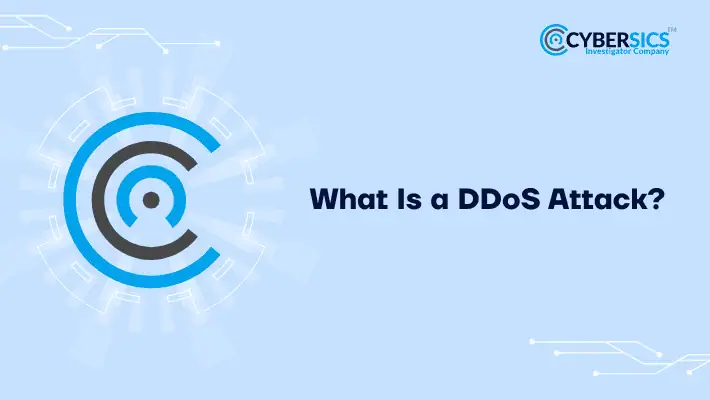 CYBERSICS™
Investigator Company

What Is a DDoS Attack?